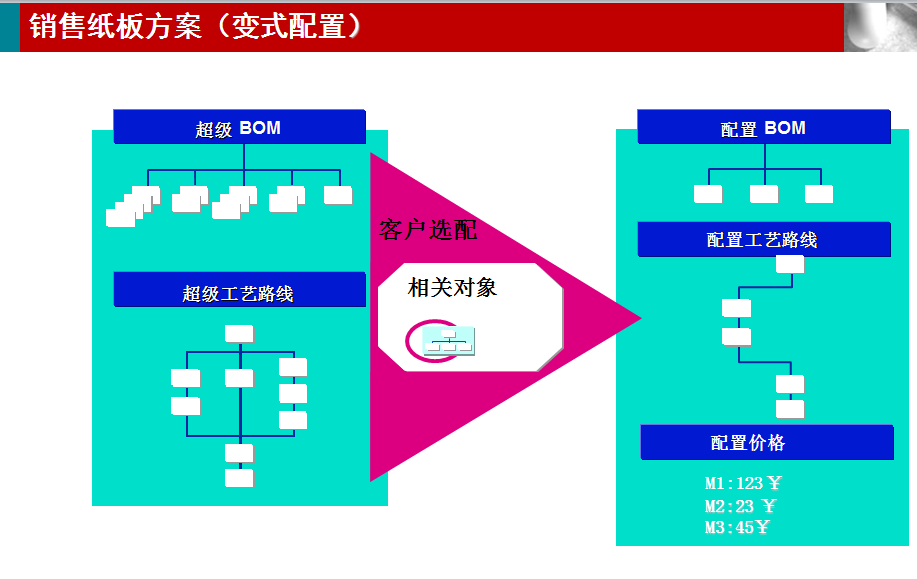 销售纸板方案（变式配置）

超级 BOM

超级工艺路线

客户选配

相关对象

配置 BOM

配置工艺路线

配置价格

M1:123￥
M2:23 ￥
M3:45￥